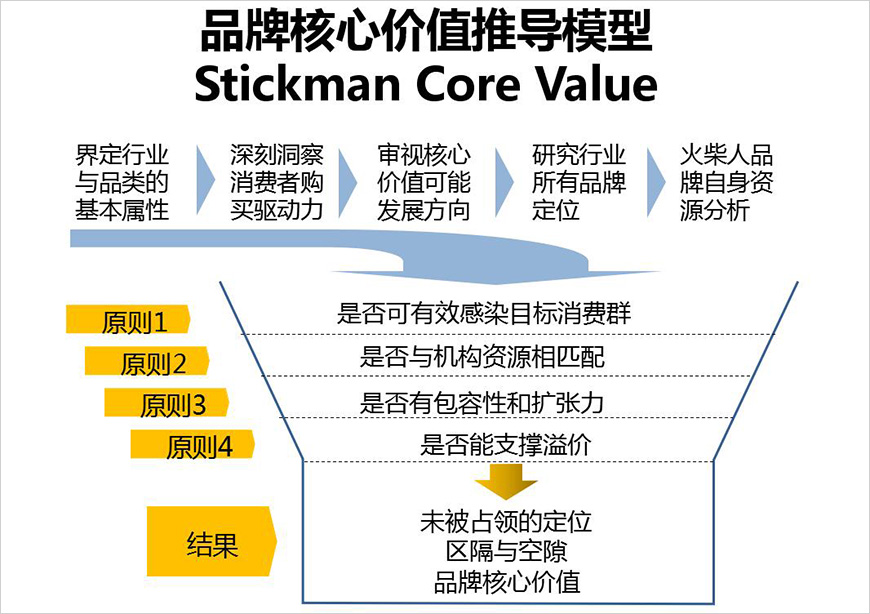 品牌核心价值推导模型
Stickman Core Value

界定行业与品类的基本属性

深刻洞察消费者购买驱动力

审视核心价值可能发展方向

研究行业所有品牌定位

火柴人品牌自身资源分析

原则1 是否可有效感染目标消费群

原则2 是否与机构资源相匹配

原则3 是否有包容性和扩张力

原则4 是否能支撑溢价

结果

未被占领的定位
区隔与空隙
品牌核心价值